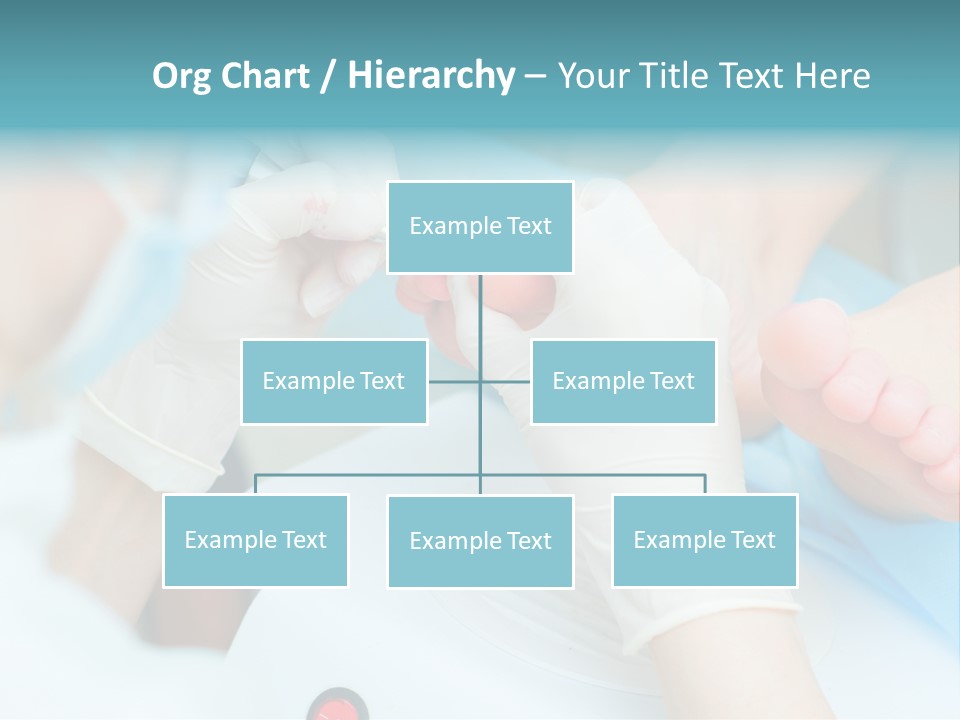 Org Chart / Hierarchy – Your Title Text Here

Example Text

Example Text

Example Text

Example Text

Example Text

Example Text